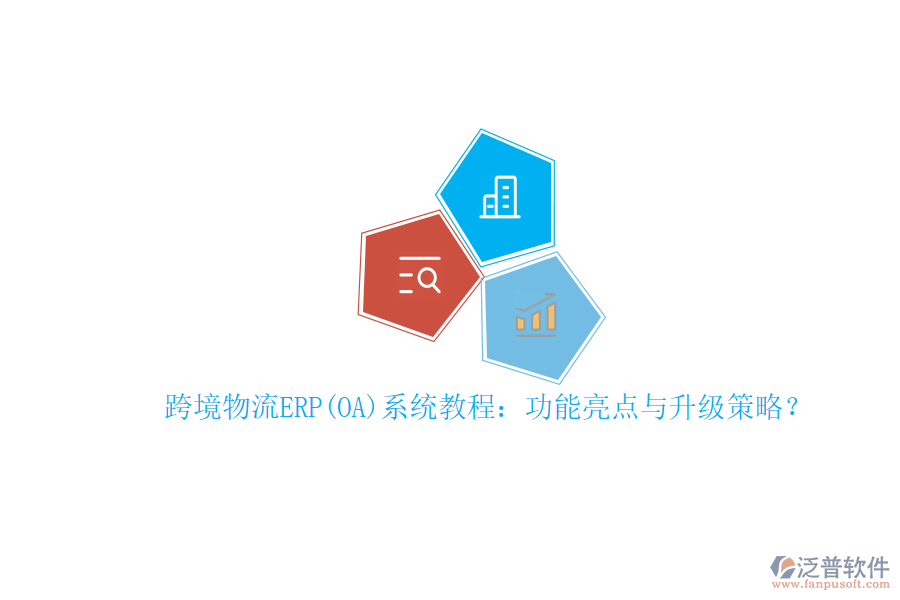 跨境物流ERP(OA)系统教程：功能亮点与升级策略？

泛普软件
www.fanpusoft.com